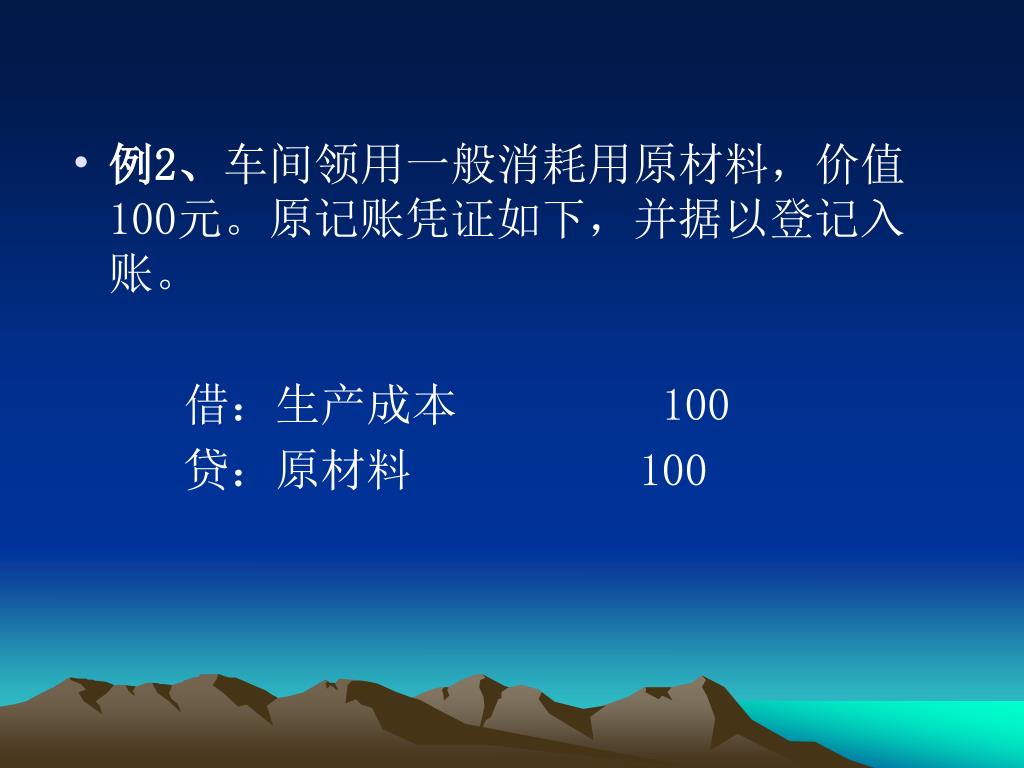 • 例2、车间领用一般消耗用原材料，价值100元。原记账凭证如下，并据以登记入账。

借：生产成本 100
贷：原材料 100